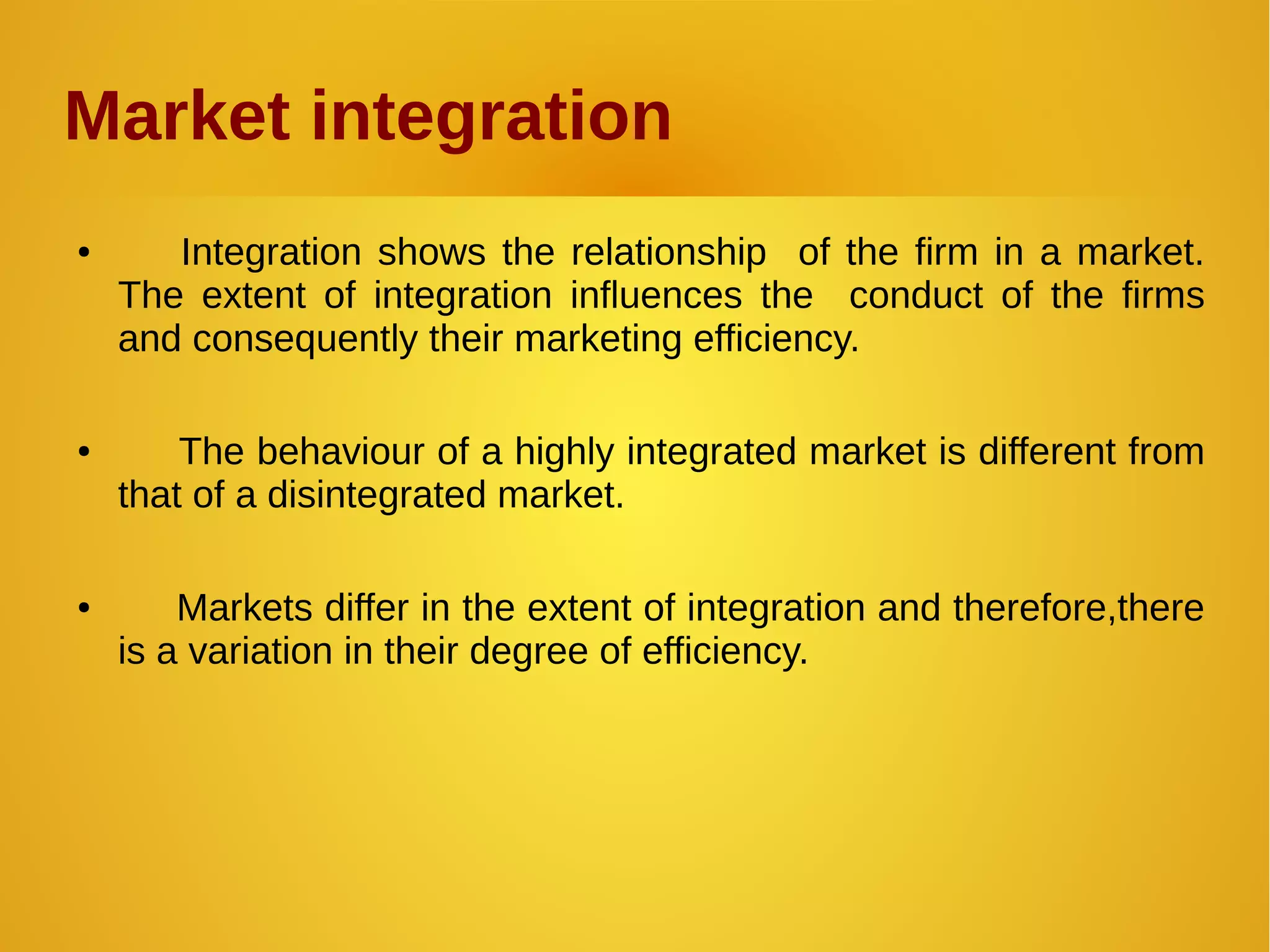 Market integration

• Integration shows the relationship of the firm in a market. The extent of integration influences the conduct of the firms and consequently their marketing efficiency.

• The behaviour of a highly integrated market is different from that of a disintegrated market.

• Markets differ in the extent of integration and therefore,there is a variation in their degree of efficiency.